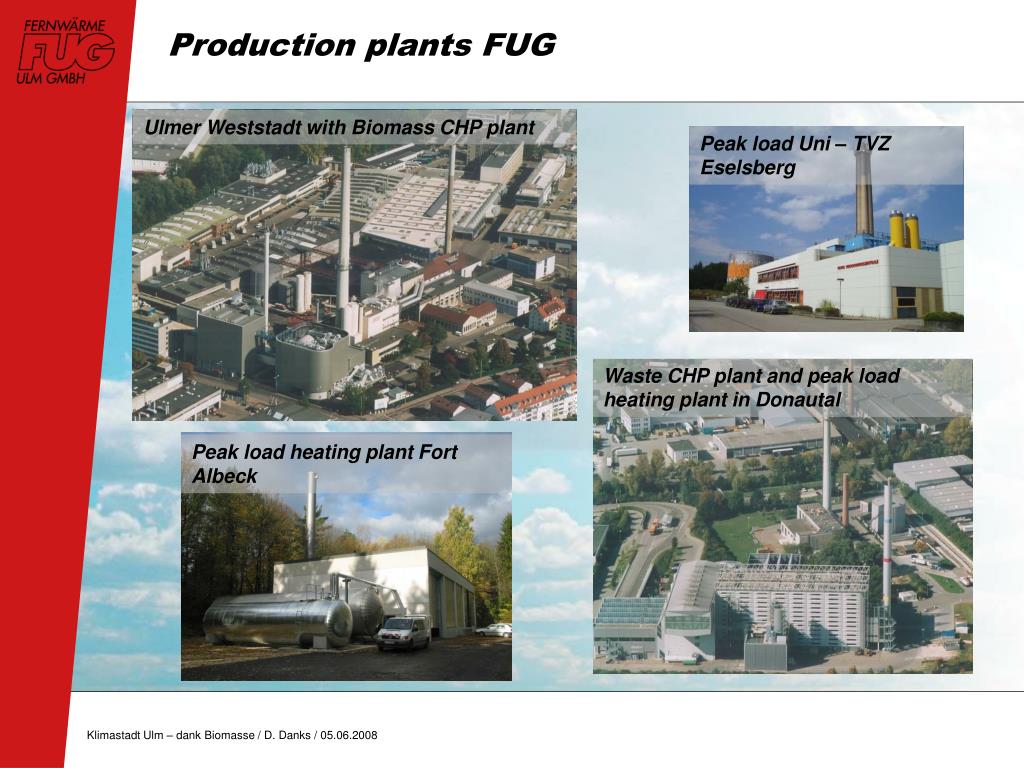 FERNWÄRME
FUG
ULM GMBH

Production plants FUG

Ulmer Weststadt with Biomass CHP plant

Peak load Uni – TVZ Eselsberg

Waste CHP plant and peak load heating plant in Donautal

Peak load heating plant Fort Albeck

Klimastadt Ulm – dank Biomasse / D. Danks / 05.06.2008